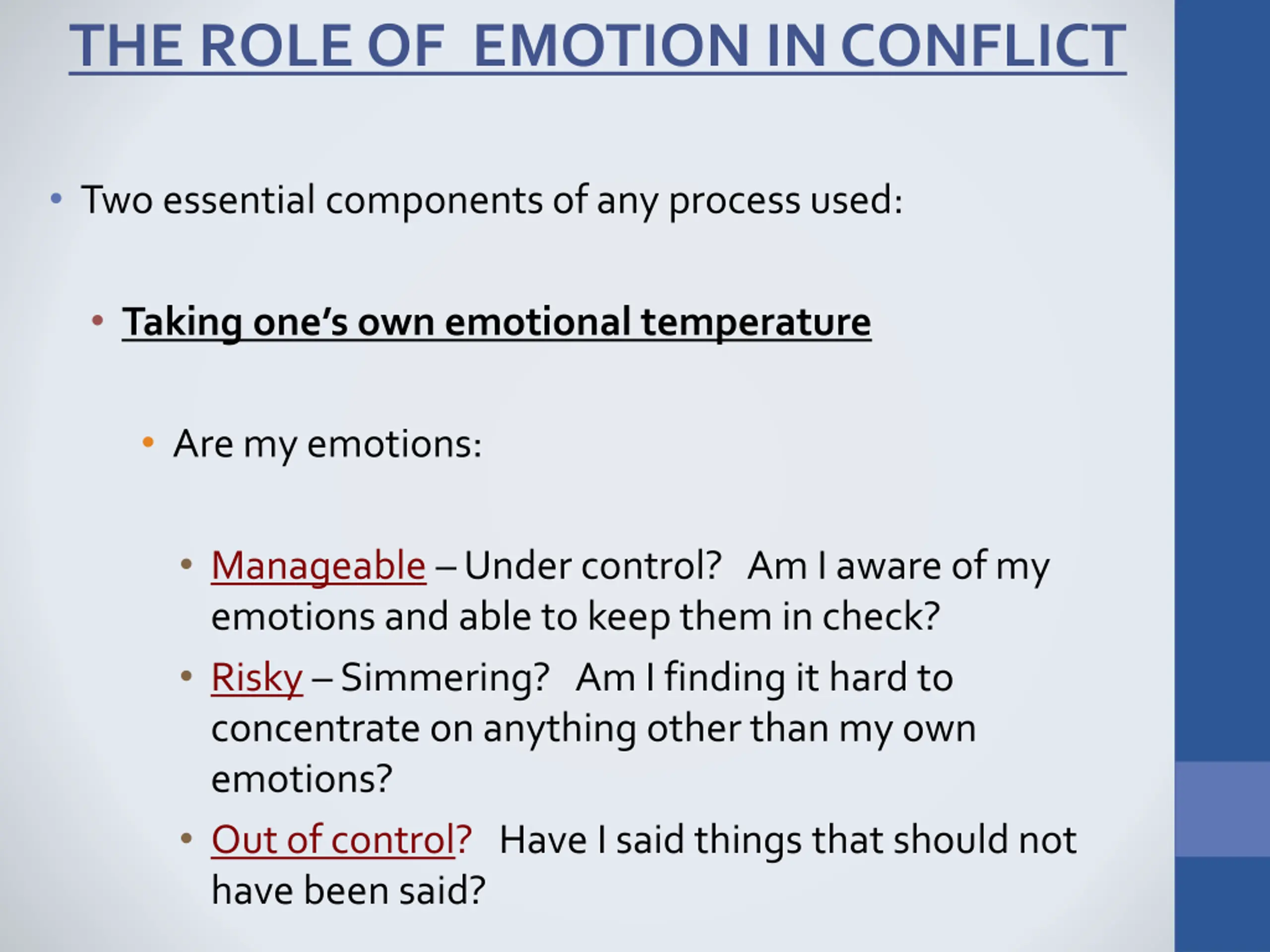 THE ROLE OF EMOTION IN CONFLICT

• Two essential components of any process used:

• Taking one's own emotional temperature

• Are my emotions:

• Manageable – Under control? Am I aware of my emotions and able to keep them in check?

• Risky – Simmering? Am I finding it hard to concentrate on anything other than my own emotions?

• Out of control? Have I said things that should not have been said?